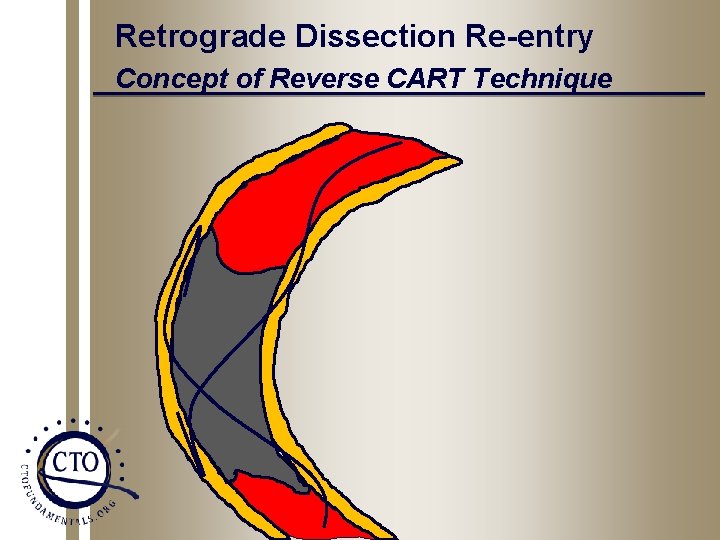 Retrograde Dissection Re-entry
Concept of Reverse CART Technique

CTO
CTOFUNDAMENTALS.ORG